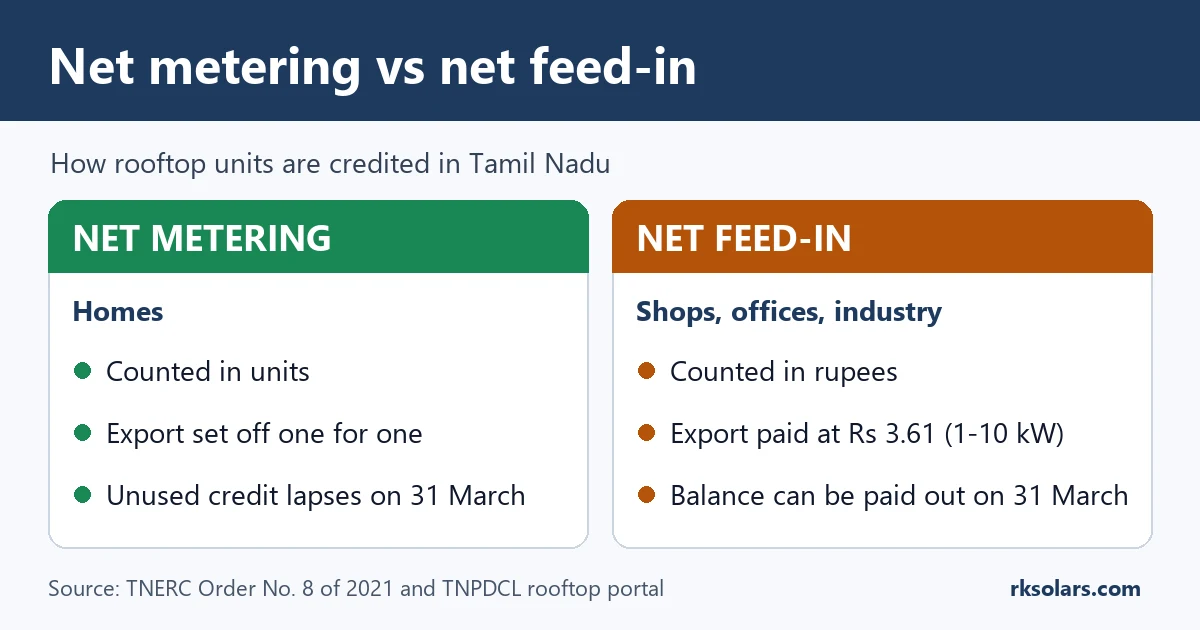 Net metering vs net feed-in

How rooftop units are credited in Tamil Nadu

NET METERING

Homes

Counted in units

Export set off one for one

Unused credit lapses on 31 March

NET FEED-IN

Shops, offices, industry

Counted in rupees

Export paid at Rs 3.61 (1-10 kW)

Balance can be paid out on 31 March

Source: TNERC Order No. 8 of 2021 and TNPDCL rooftop portal

rksolars.com